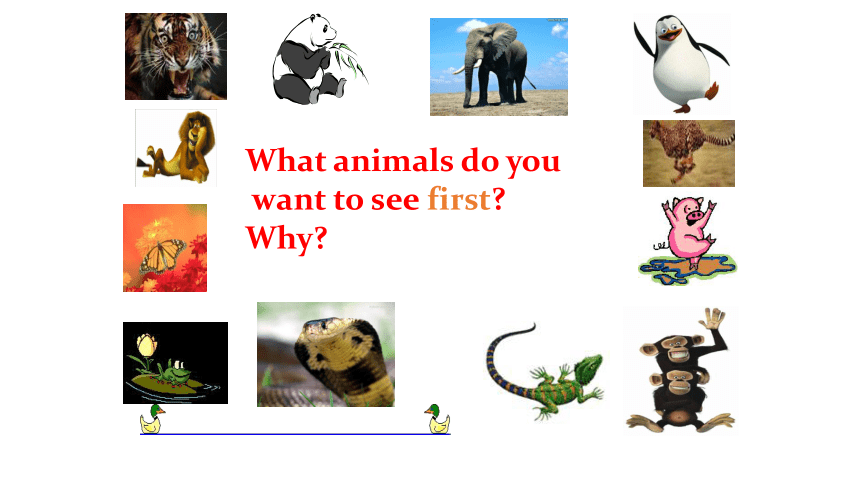 What animals do you want to see first? Why?